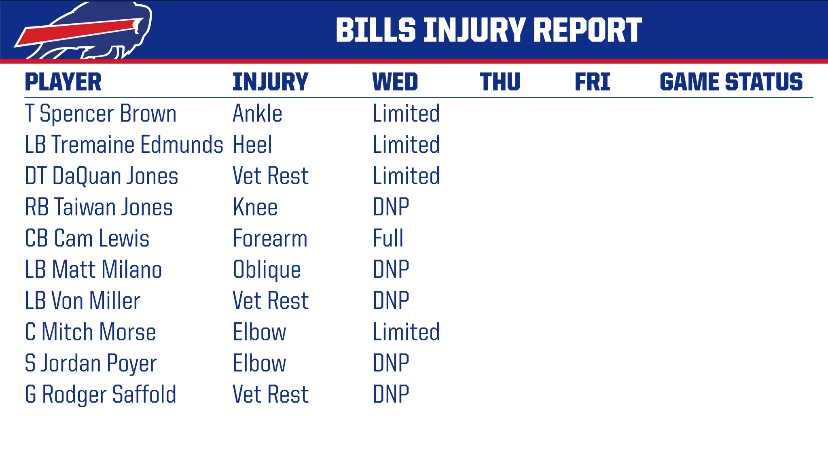 BILLS INJURY REPORT

| PLAYER | INJURY | WED | THU | FRI | GAME STATUS |
|---|---|---|---|---|---|
| T Spencer Brown | Ankle | Limited | | | |
| LB Tremaine Edmunds | Heel | Limited | | | |
| DT DaQuan Jones | Vet Rest | Limited | | | |
| RB Taiwan Jones | Knee | DNP | | | |
| CB Cam Lewis | Forearm | Full | | | |
| LB Matt Milano | Oblique | DNP | | | |
| LB Von Miller | Vet Rest | DNP | | | |
| C Mitch Morse | Elbow | Limited | | | |
| S Jordan Poyer | Elbow | DNP | | | |
| G Rodger Saffold | Vet Rest | DNP | | | |